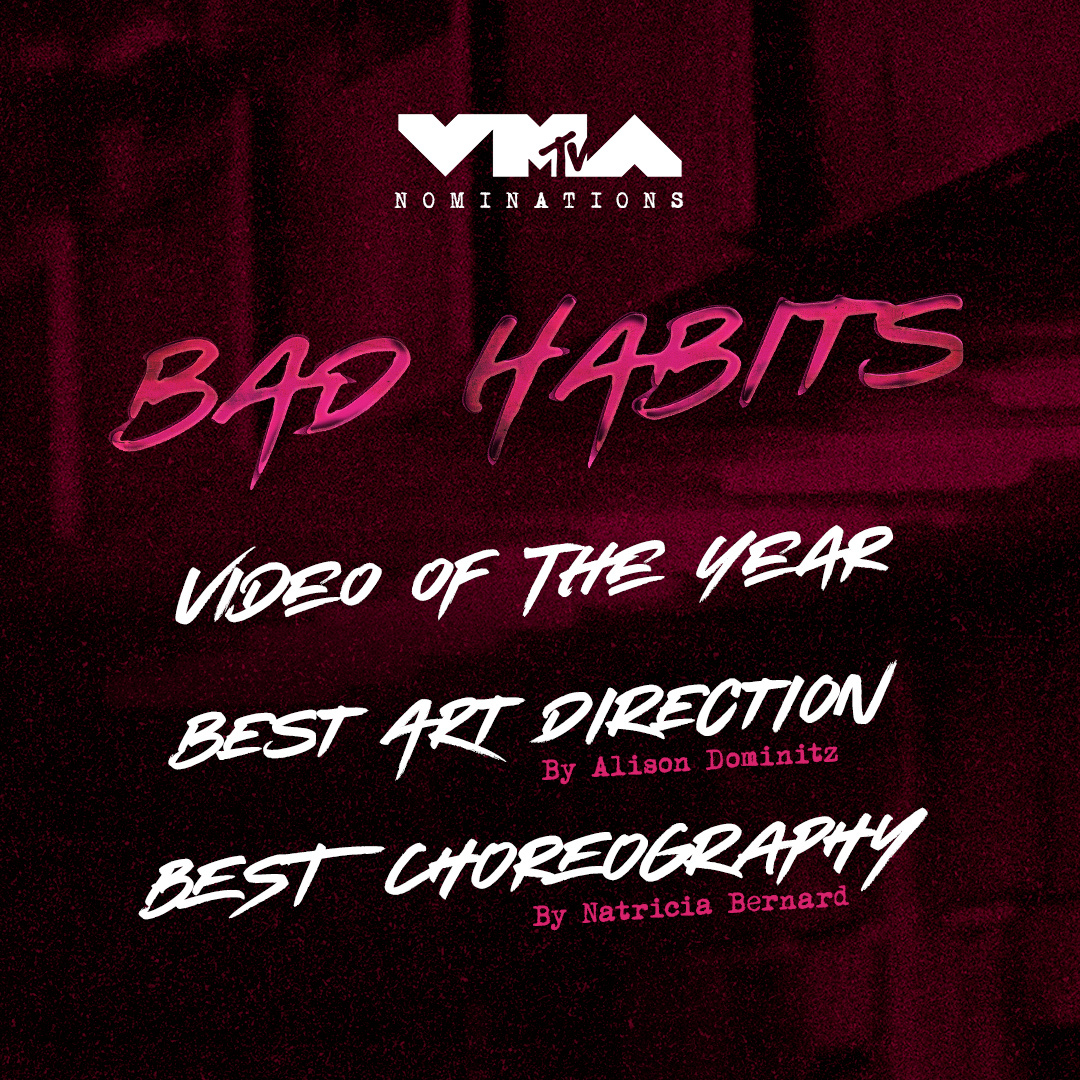 VMA MTV
NOMINATIONS

BAD HABITS

VIDEO OF THE YEAR

BEST ART DIRECTION
By Alison Dominitz

BEST CHOREOGRAPHY
By Natricia Bernard